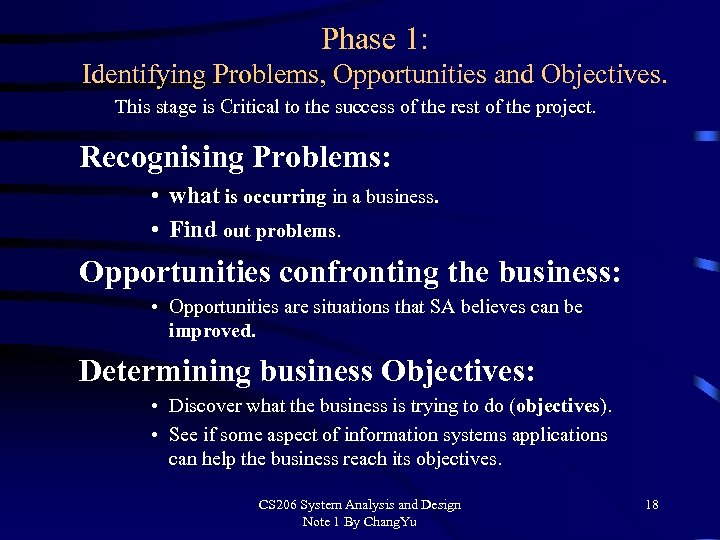 Phase 1:
Identifying Problems, Opportunities and Objectives.

This stage is Critical to the success of the rest of the project.

Recognising Problems:

• what is occurring in a business.
• Find out problems.

Opportunities confronting the business:

• Opportunities are situations that SA believes can be improved.

Determining business Objectives:

• Discover what the business is trying to do (objectives).
• See if some aspect of information systems applications can help the business reach its objectives.

CS206 System Analysis and Design
Note 1 By ChangYu

18